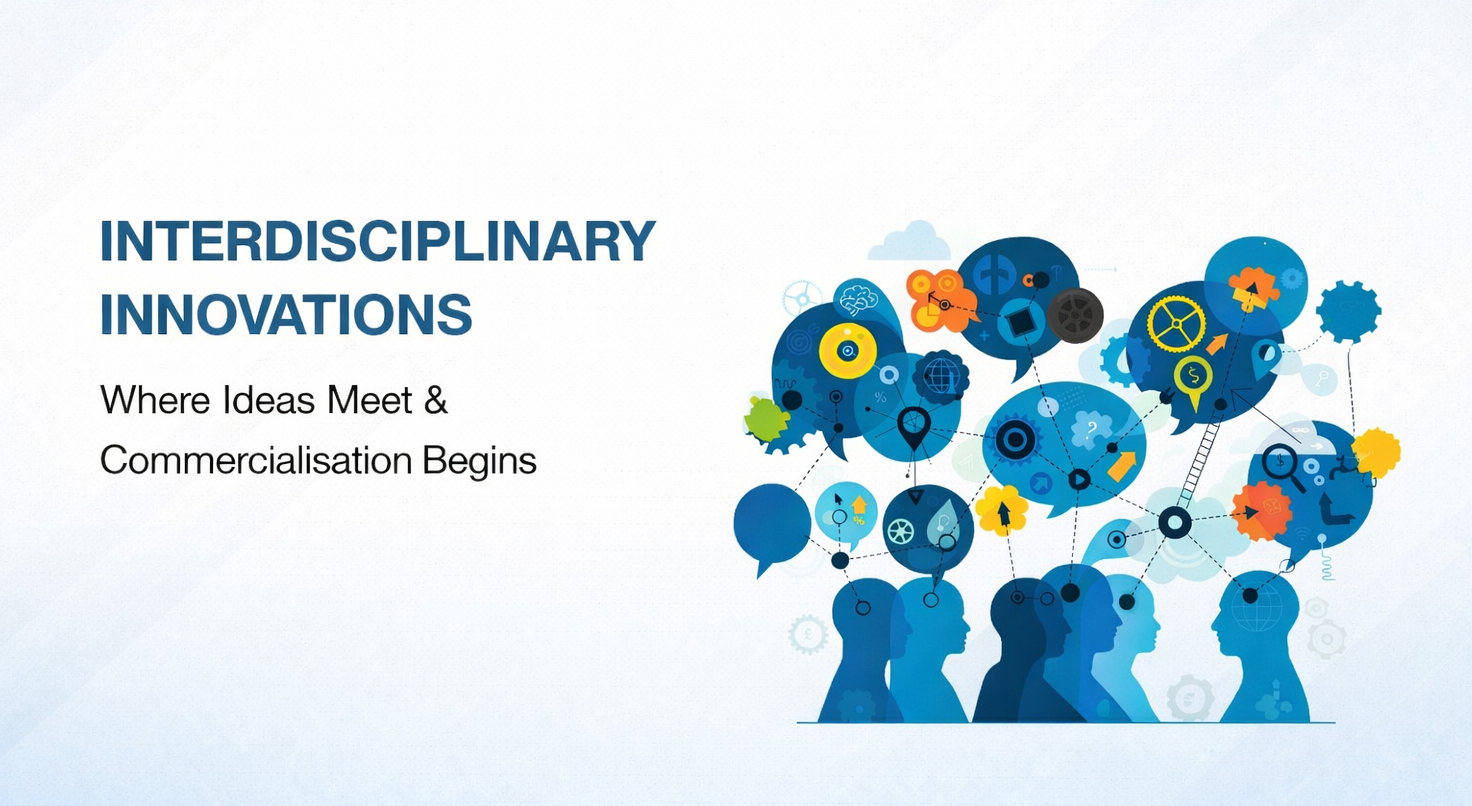 INTERDISCIPLINARY INNOVATIONS

Where Ideas Meet & Commercialisation Begins